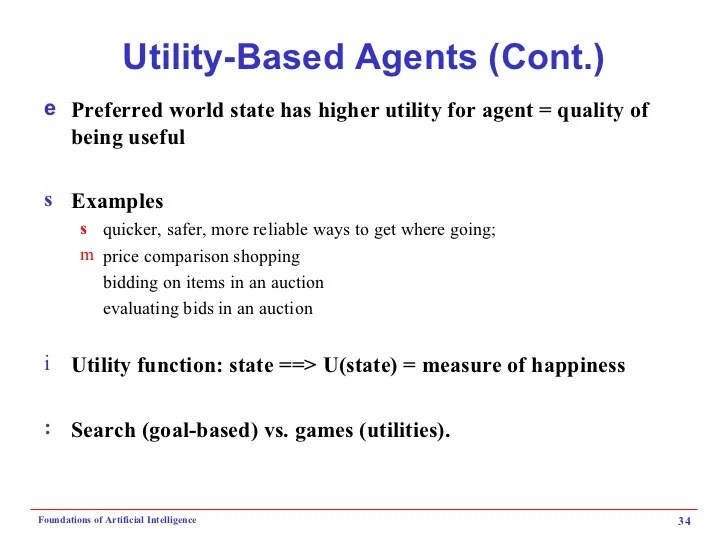 Utility-Based Agents (Cont.)

e Preferred world state has higher utility for agent = quality of being useful

s Examples

s quicker, safer, more reliable ways to get where going;

m price comparison shopping

bidding on items in an auction

evaluating bids in an auction

i Utility function: state ==> U(state) = measure of happiness

: Search (goal-based) vs. games (utilities).

Foundations of Artificial Intelligence

34